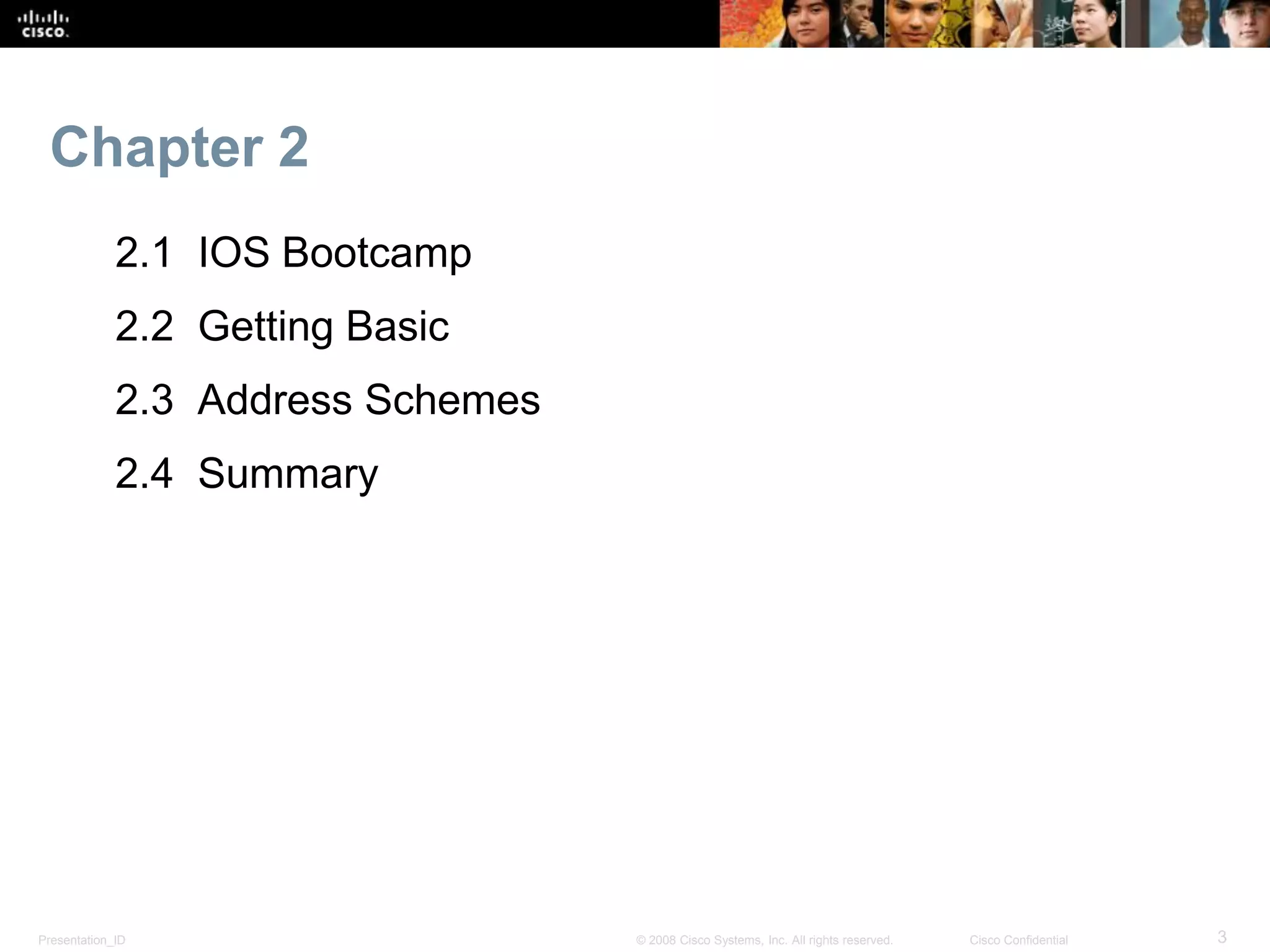 CISCO.

Chapter 2

2.1 IOS Bootcamp

2.2 Getting Basic

2.3 Address Schemes

2.4 Summary

Presentation_ID © 2008 Cisco Systems, Inc. All rights reserved. Cisco Confidential 3